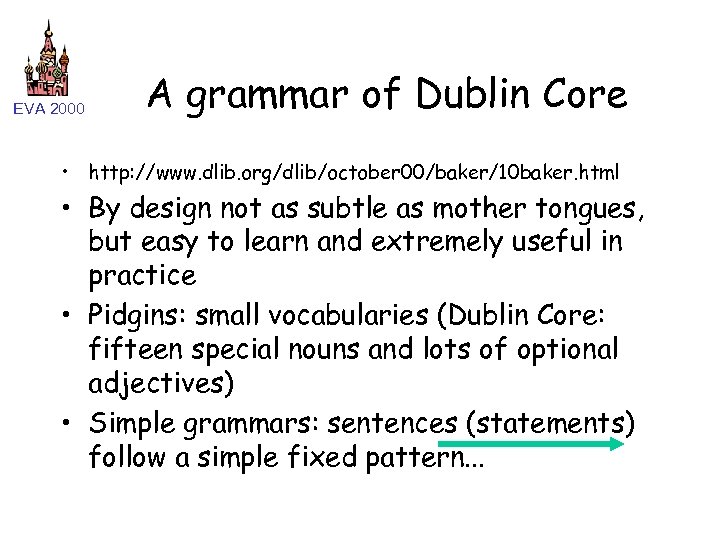 EVA 2000

A grammar of Dublin Core

• http://www.dlib.org/dlib/october00/baker/10baker.html
• By design not as subtle as mother tongues, but easy to learn and extremely useful in practice
• Pidgins: small vocabularies (Dublin Core: fifteen special nouns and lots of optional adjectives)
• Simple grammars: sentences (statements) follow a simple fixed pattern...